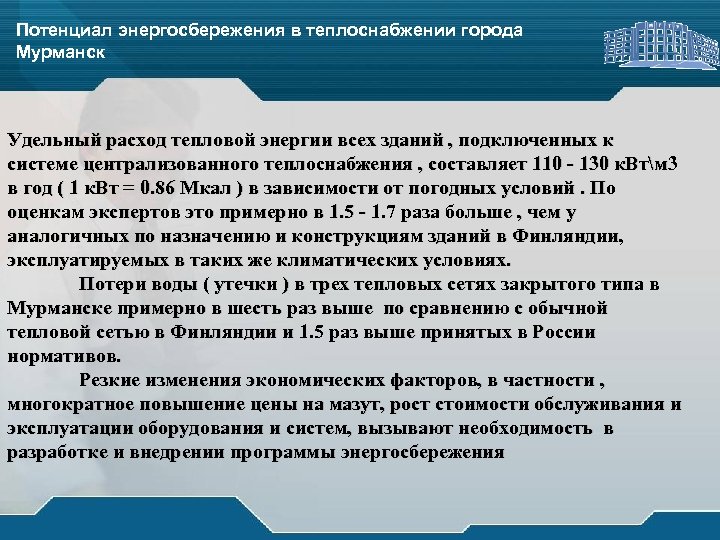 Потенциал энергосбережения в теплоснабжении города Мурманск

Удельный расход тепловой энергии всех зданий , подключенных к системе централизованного теплоснабжения , составляет 110 - 130 кВт\м3 в год ( 1 кВт = 0.86 Мкал ) в зависимости от погодных условий . По оценкам экспертов это примерно в 1.5 - 1.7 раза больше , чем у аналогичных по назначению и конструкциям зданий в Финляндии, эксплуатируемых в таких же климатических условиях.

Потери воды ( утечки ) в трех тепловых сетях закрытого типа в Мурманске примерно в шесть раз выше по сравнению с обычной тепловой сетью в Финляндии и 1.5 раз выше принятых в России нормативов.

Резкие изменения экономических факторов, в частности , многократное повышение цены на мазут, рост стоимости обслуживания и эксплуатации оборудования и систем, вызывают необходимость в разработке и внедрении программы энергосбережения